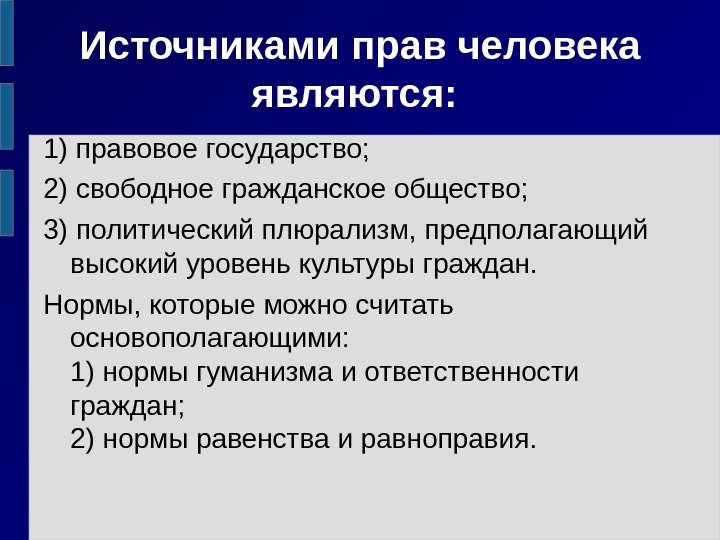 Источниками прав человека являются:

1) правовое государство;

2) свободное гражданское общество;

3) политический плюрализм, предполагающий высокий уровень культуры граждан.

Нормы, которые можно считать основополагающими:
1) нормы гуманизма и ответственности граждан;
2) нормы равенства и равноправия.